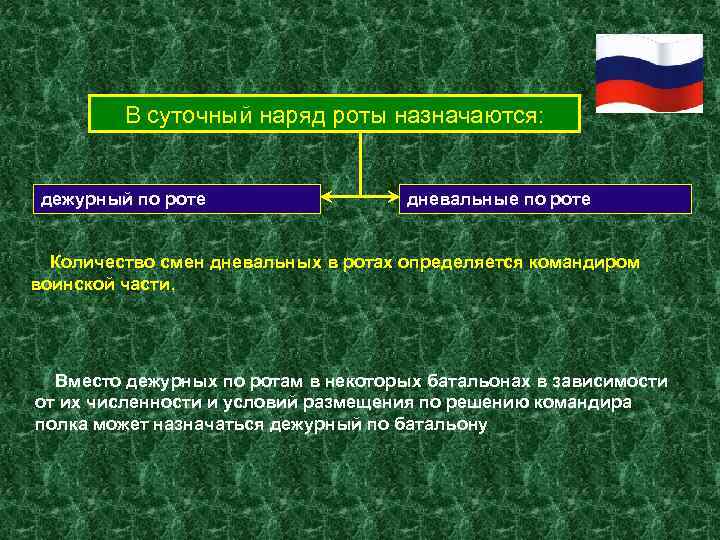 В суточный наряд роты назначаются:

дежурный по роте

дневальные по роте

Количество смен дневальных в ротах определяется командиром воинской части.

Вместо дежурных по ротам в некоторых батальонах в зависимости от их численности и условий размещения по решению командира полка может назначаться дежурный по батальону